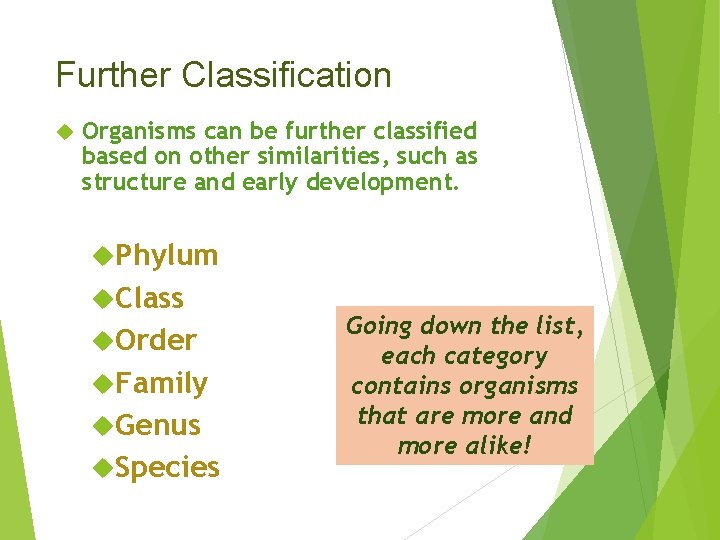 Further Classification

Organisms can be further classified based on other similarities, such as structure and early development.

Phylum
Class
Order
Family
Genus
Species

Going down the list, each category contains organisms that are more and more alike!